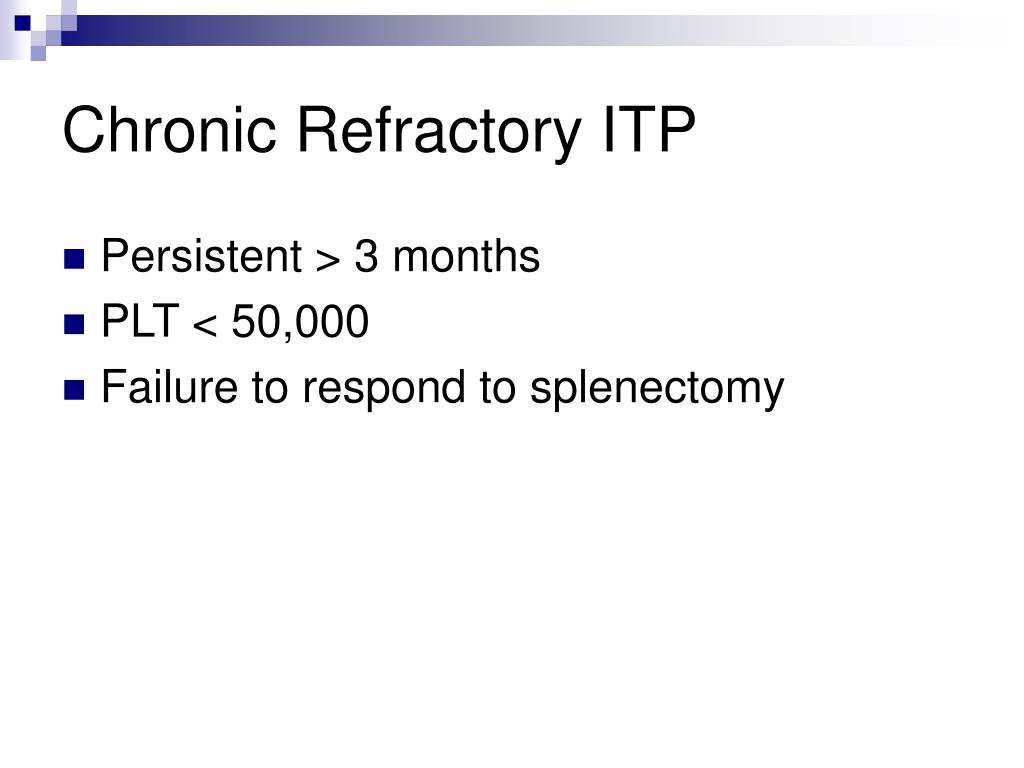 Chronic Refractory ITP

- Persistent > 3 months
- PLT < 50,000
- Failure to respond to splenectomy